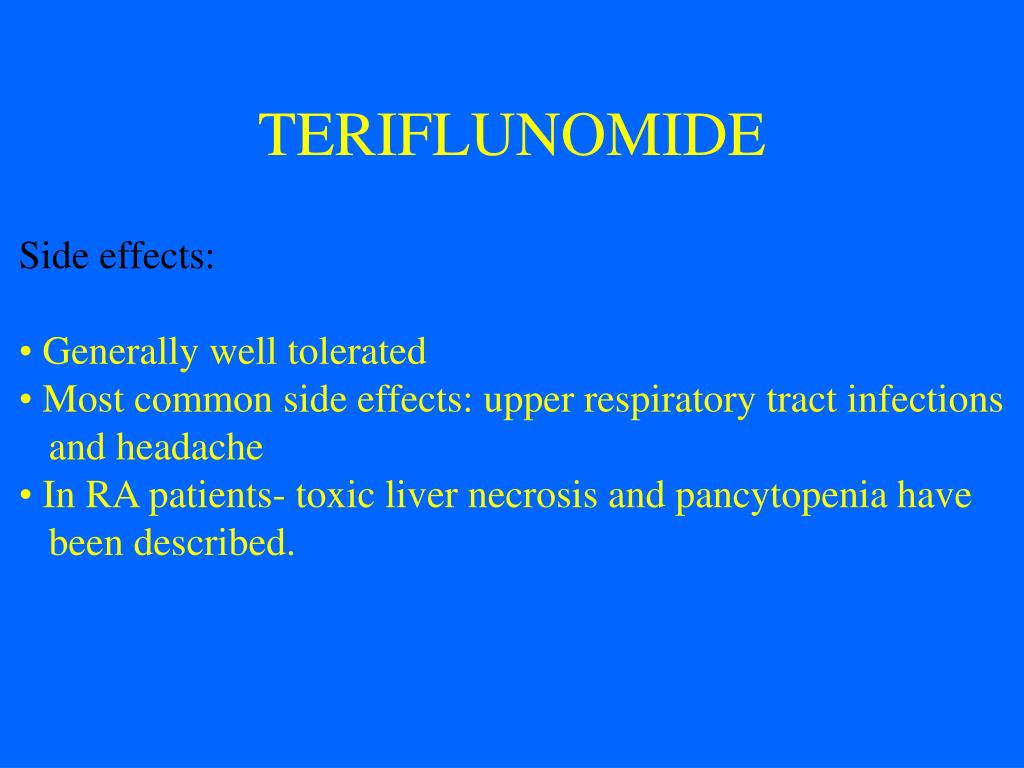 TERIFLUNOMIDE

Side effects:

• Generally well tolerated
• Most common side effects: upper respiratory tract infections and headache
• In RA patients- toxic liver necrosis and pancytopenia have been described.